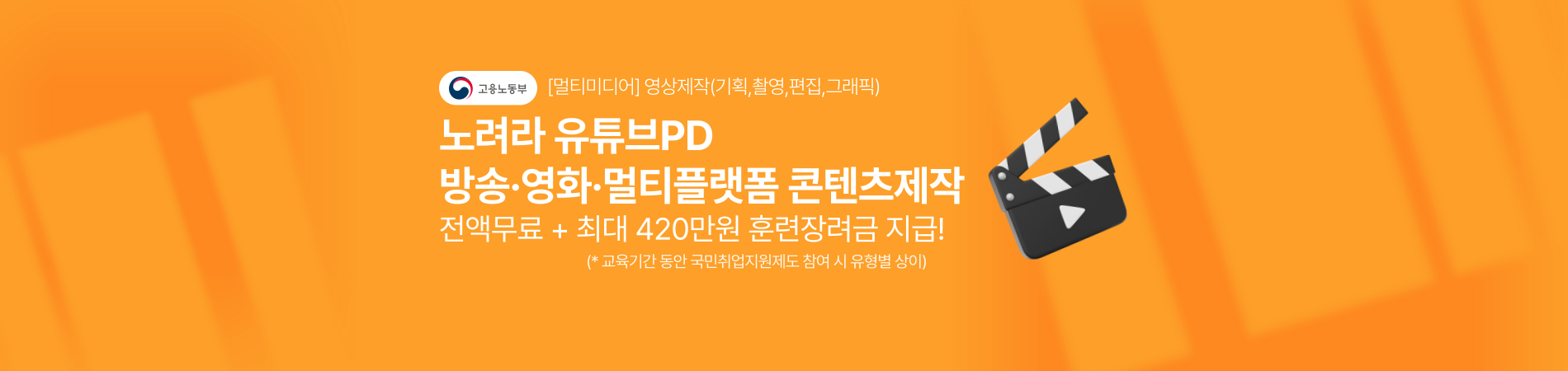 고용노동부

[멀티미디어] 영상제작(기획,촬영,편집,그래픽)

노려라 유튜브PD
방송·영화·멀티플랫폼 콘텐츠제작

전액무료 + 최대 420만원 훈련장려금 지급!

(* 교육기간 동안 국민취업지원제도 참여 시 유형별 상이)